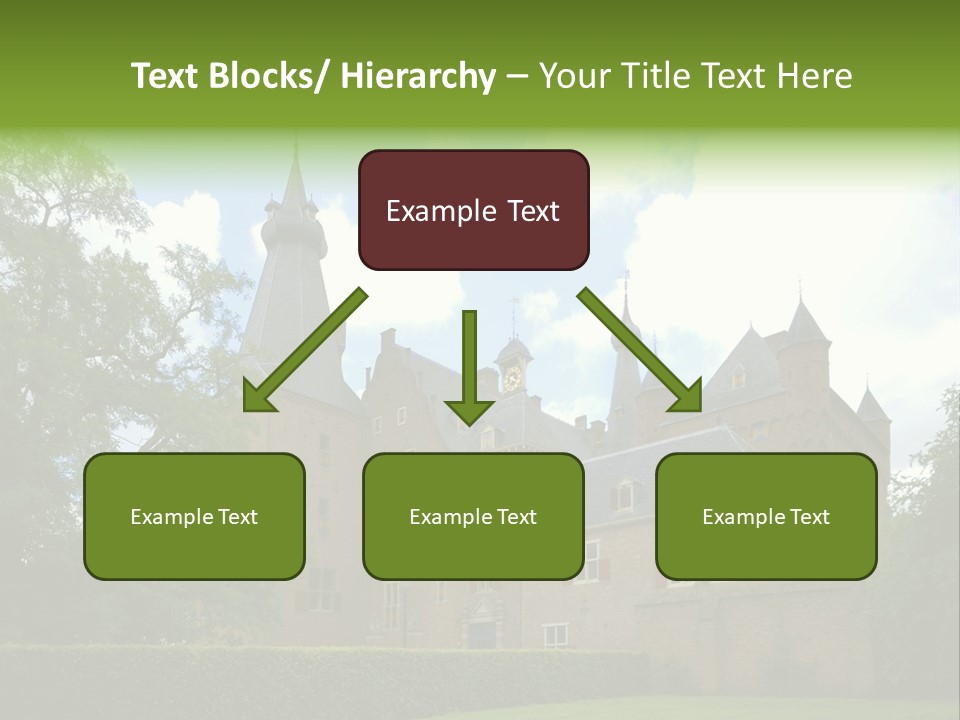 Text Blocks/ Hierarchy – Your Title Text Here

Example Text

Example Text

Example Text

Example Text